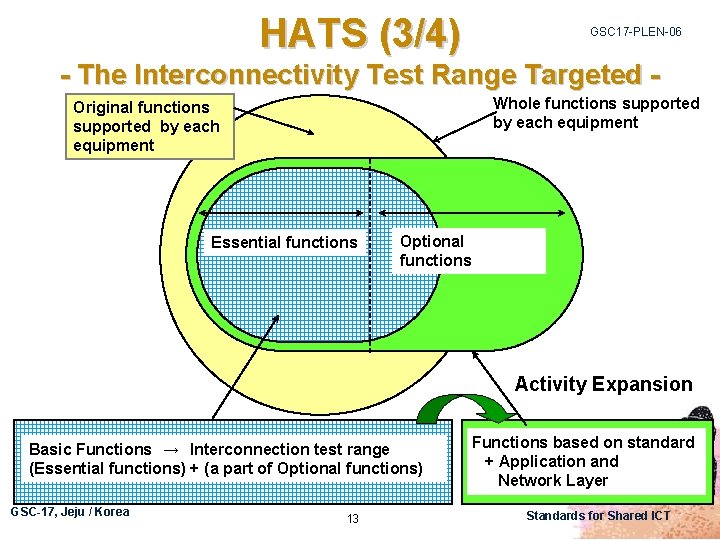 HATS (3/4)

GSC17-PLEN-06

- The Interconnectivity Test Range Targeted -

Original functions supported by each equipment

Whole functions supported by each equipment

Essential functions

Optional functions

Activity Expansion

Basic Functions → Interconnection test range (Essential functions) + (a part of Optional functions)

Functions based on standard + Application and Network Layer

GSC-17, Jeju / Korea

13

Standards for Shared ICT